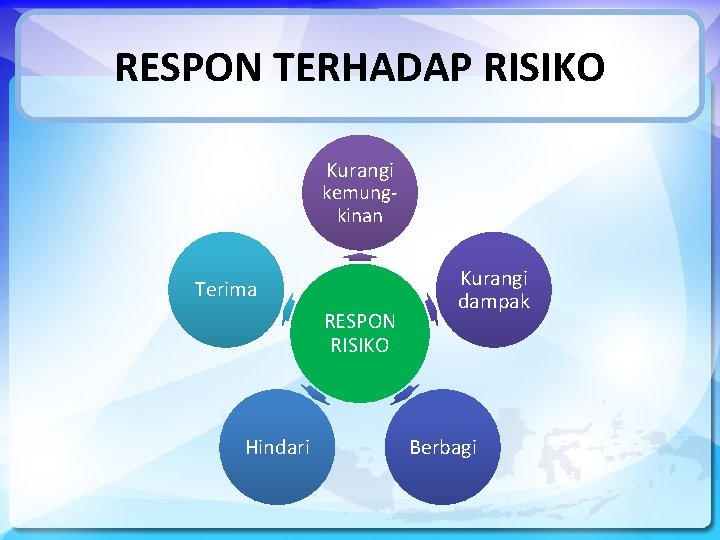 RESPON TERHADAP RISIKO

RESPON RISIKO

Kurangi kemungkinan

Kurangi dampak

Berbagi

Hindari

Terima